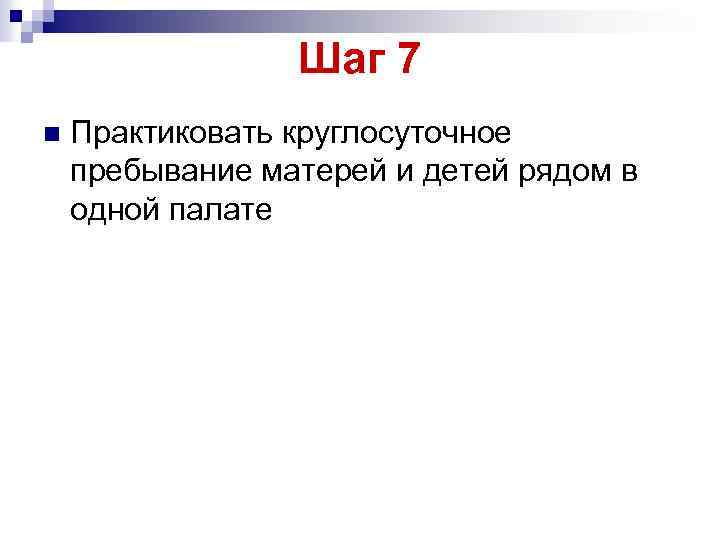 Шаг 7

Практиковать круглосуточное пребывание матерей и детей рядом в одной палате